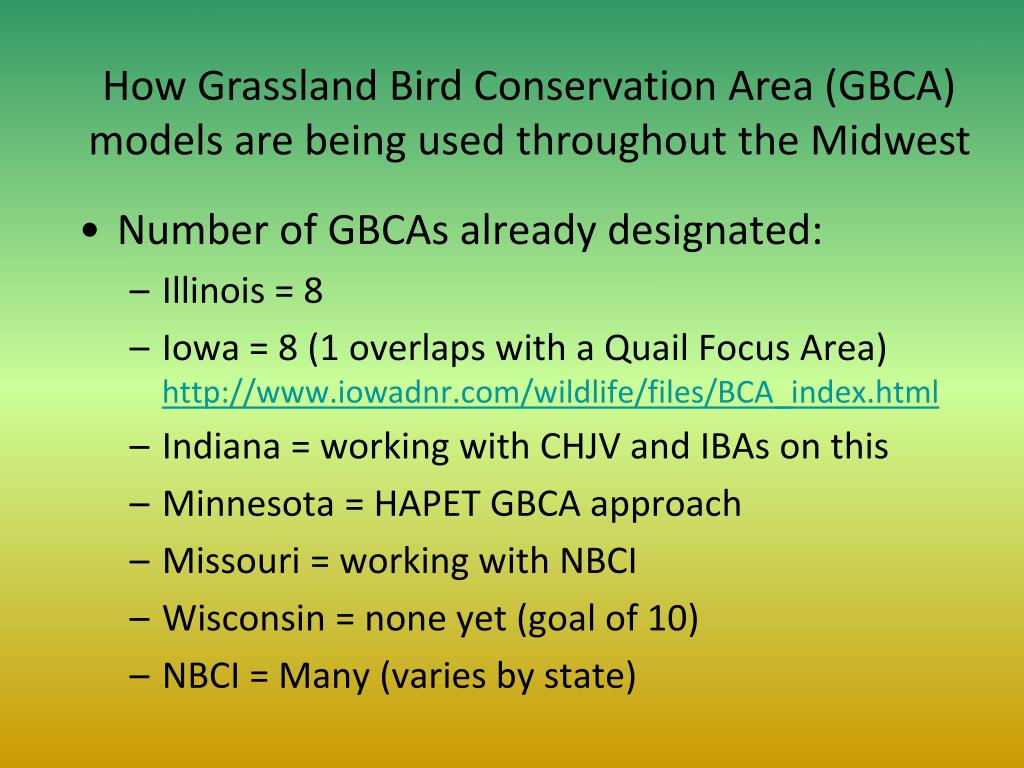 How Grassland Bird Conservation Area (GBCA) models are being used throughout the Midwest

• Number of GBCAs already designated:
– Illinois = 8
– Iowa = 8 (1 overlaps with a Quail Focus Area) http://www.iowadnr.com/wildlife/files/BCA_index.html
– Indiana = working with CHJV and IBAs on this
– Minnesota = HAPET GBCA approach
– Missouri = working with NBCI
– Wisconsin = none yet (goal of 10)
– NBCI = Many (varies by state)